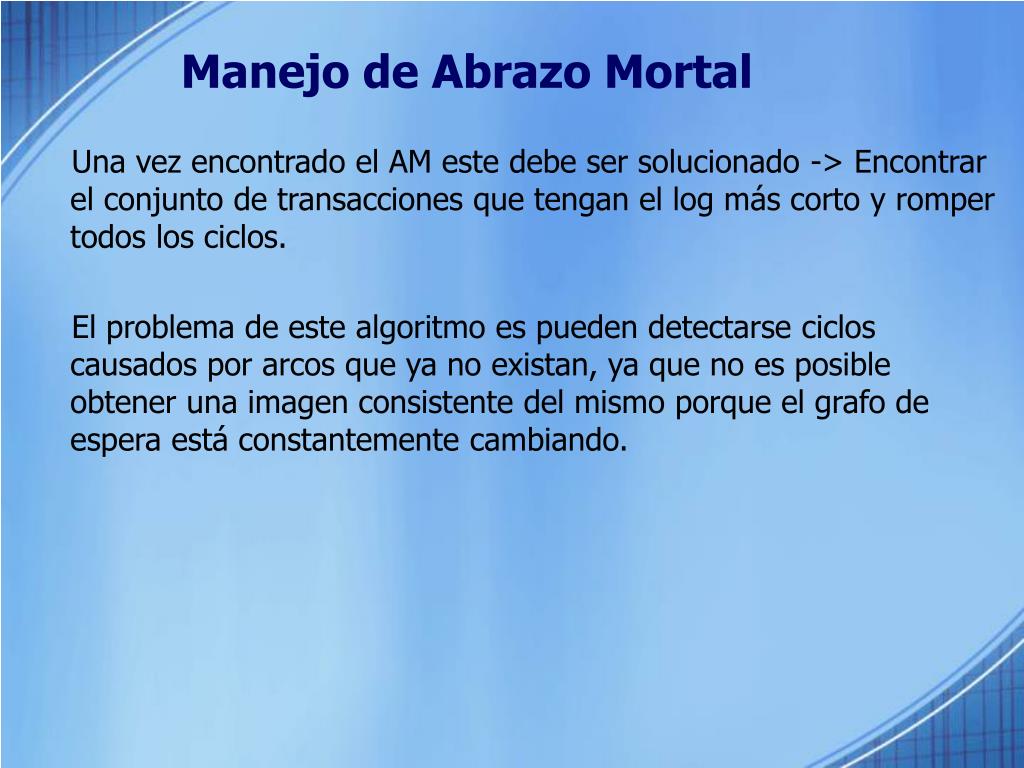 Manejo de Abrazo Mortal

Una vez encontrado el AM este debe ser solucionado -> Encontrar el conjunto de transacciones que tengan el log más corto y romper todos los ciclos.

El problema de este algoritmo es pueden detectarse ciclos causados por arcos que ya no existan, ya que no es posible obtener una imagen consistente del mismo porque el grafo de espera está constantemente cambiando.